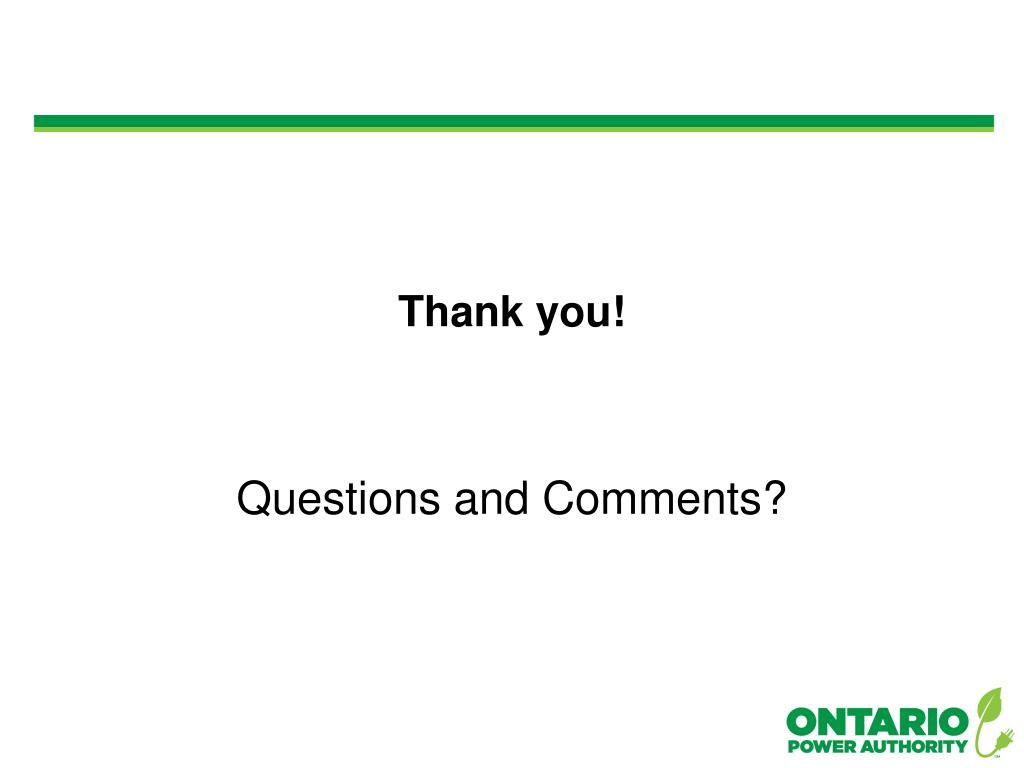 Thank you!

Questions and Comments?

ONTARIO
POWER AUTHORITY